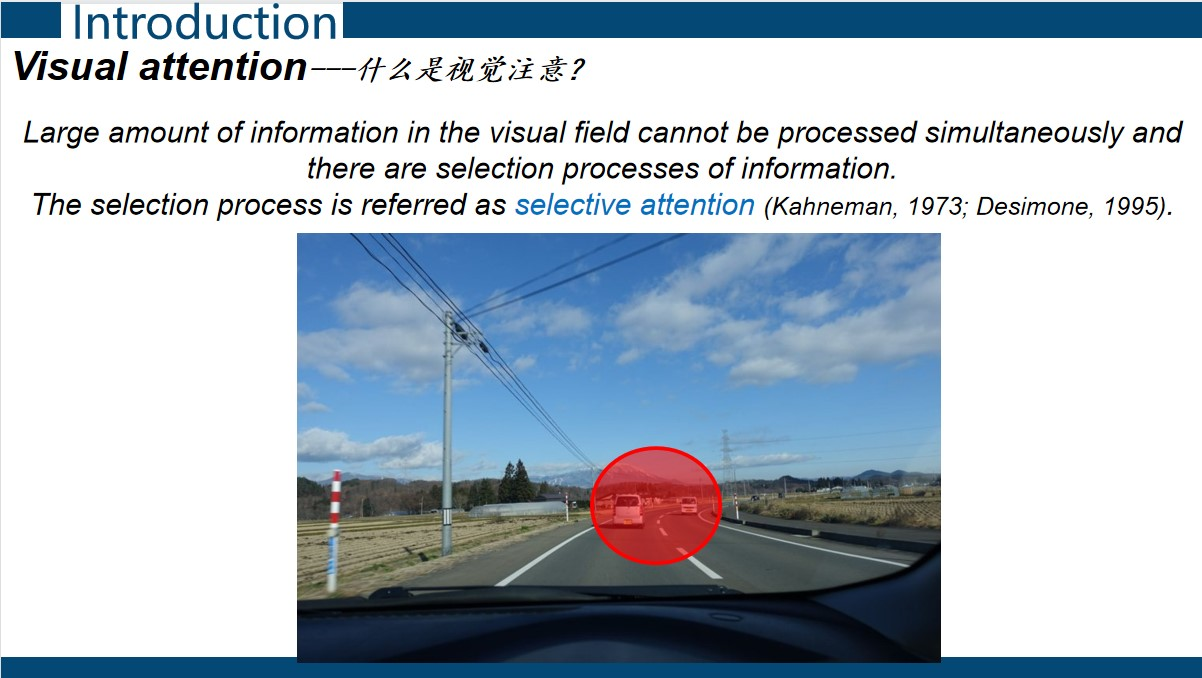 Introduction

Visual attention---什么是视觉注意?

Large amount of information in the visual field cannot be processed simultaneously and there are selection processes of information.
The selection process is referred as selective attention (Kahneman, 1973; Desimone, 1995).